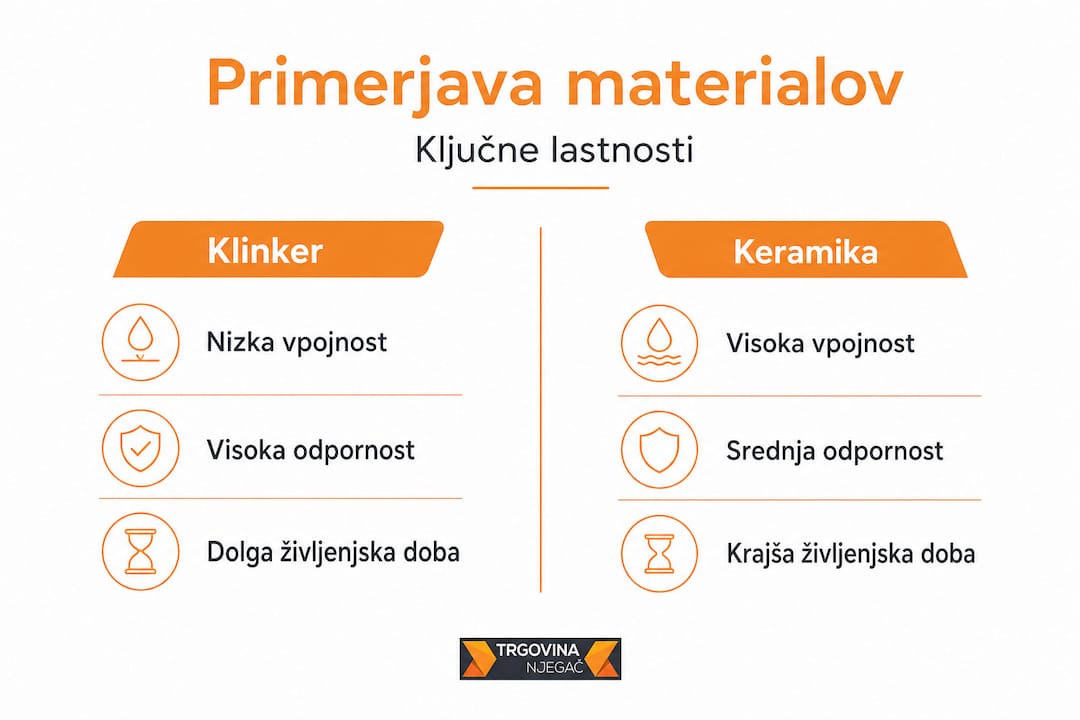 Primerjava materialov

Ključne lastnosti

Klinker

Nizka vpojnost

Visoka odpornost

Dolga življenjska doba

Keramika

Visoka vpojnost

Srednja odpornost

Krajša življenjska doba

TRGOVINA NJEGAČ